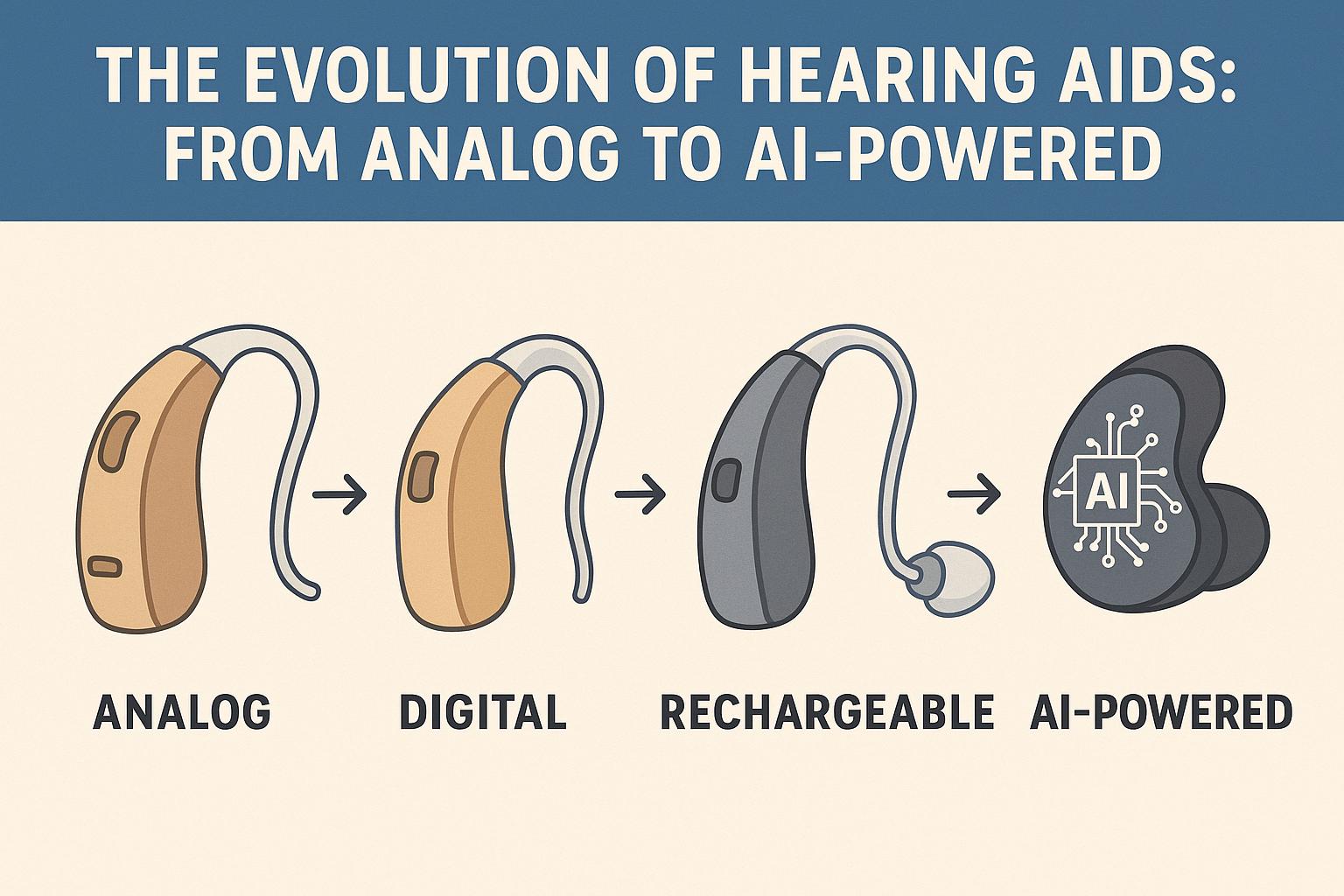 THE EVOLUTION OF HEARING AIDS: FROM ANALOG TO AI-POWERED

AI

ANALOG

DIGITAL

RECHARGEABLE

AI-POWERED